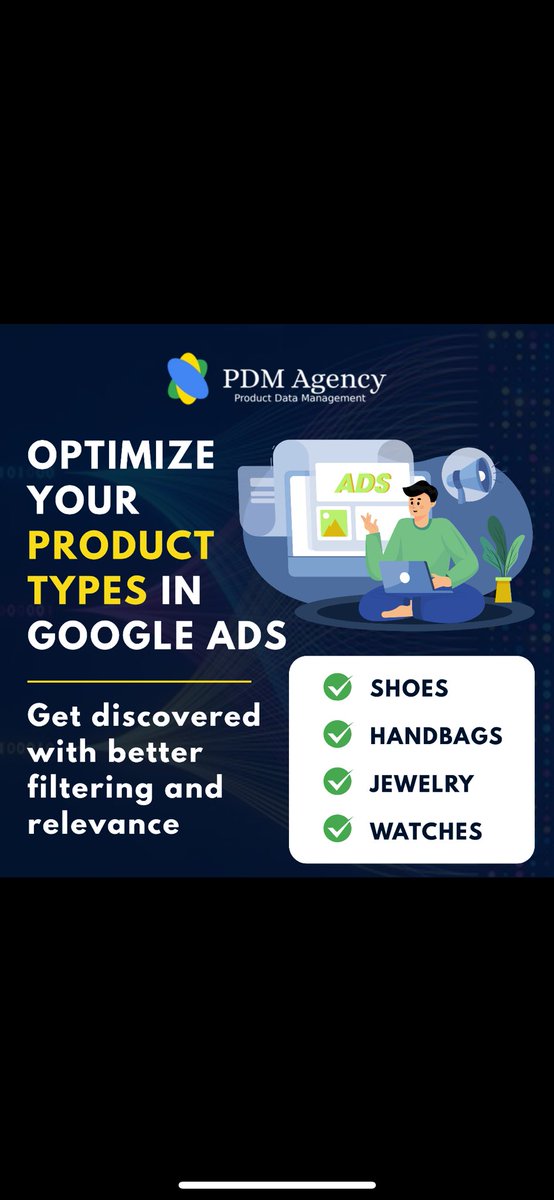 PDM Agency
Product Data Management

OPTIMIZE YOUR PRODUCT TYPES IN GOOGLE ADS

ADS

Get discovered with better filtering and relevance

SHOES
HANDBAGS
JEWELRY
WATCHES